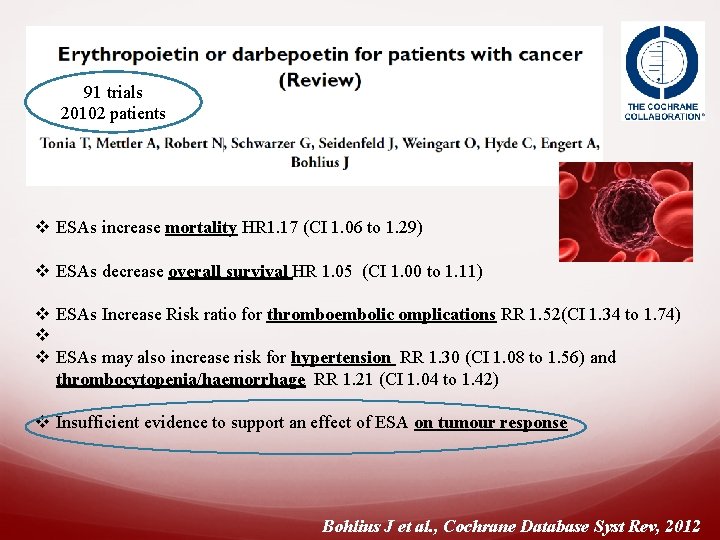 Erythropoietin or darbepoetin for patients with cancer (Review)

91 trials
20102 patients

Tonia T, Mettler A, Robert N, Schwarzer G, Seidenfeld J, Weingart O, Hyde C, Engert A, Bohlius J

THE COCHRANE COLLABORATION®

❖ ESAs increase mortality HR1.17 (CI 1.06 to 1.29)

❖ ESAs decrease overall survival HR 1.05 (CI 1.00 to 1.11)

❖ ESAs Increase Risk ratio for thromboembolic omplications RR 1.52(CI 1.34 to 1.74)
❖
❖ ESAs may also increase risk for hypertension RR 1.30 (CI 1.08 to 1.56) and thrombocytopenia/haemorrhage RR 1.21 (CI 1.04 to 1.42)

❖ Insufficient evidence to support an effect of ESA on tumour response

Bohlius J et al., Cochrane Database Syst Rev, 2012